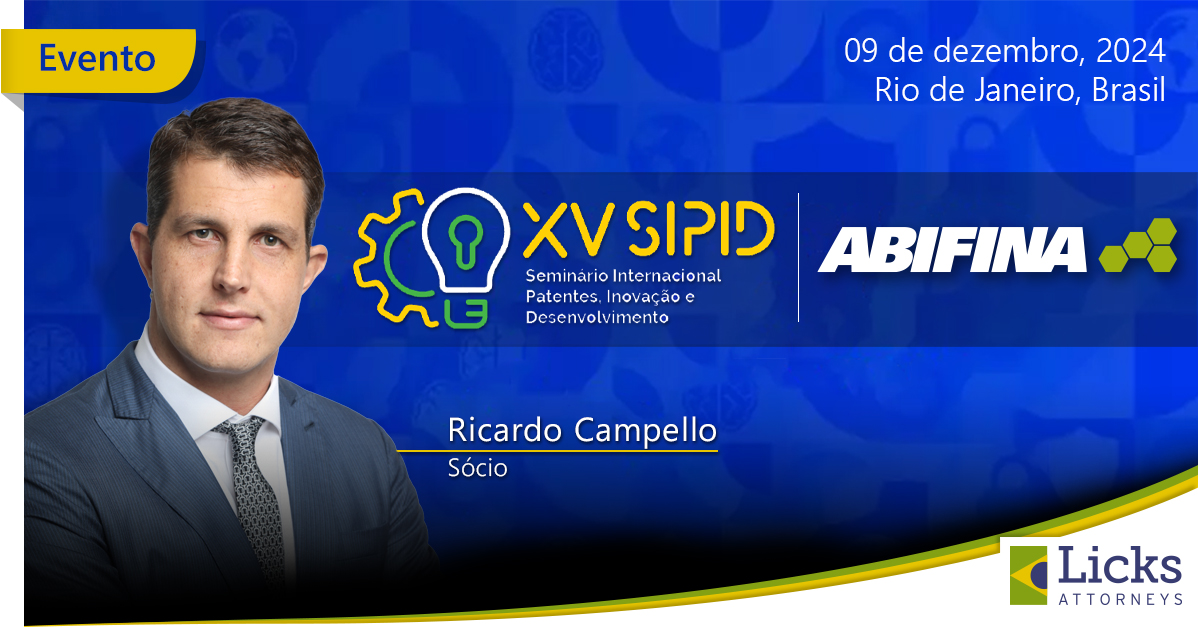 Evento

09 de dezembro, 2024
Rio de Janeiro, Brasil

XV SIPID
Seminário Internacional
Patentes, Inovação e
Desenvolvimento

ABIFINA

Ricardo Campello
Sócio

Licks
ATTORNEYS